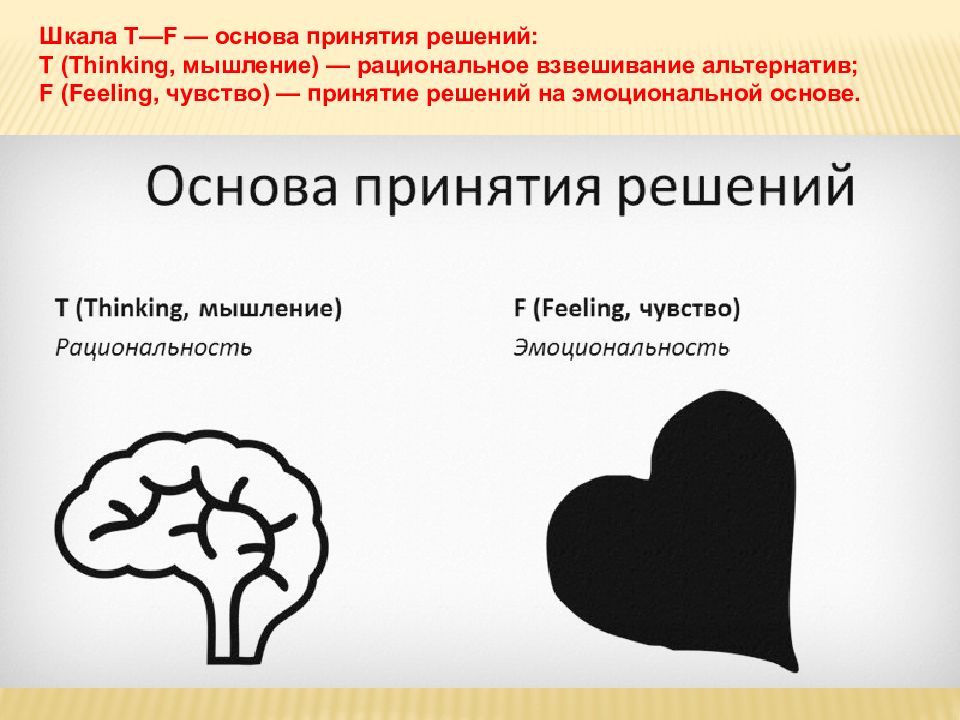 Шкала T—F — основа принятия решений:
T (Thinking, мышление) — рациональное взвешивание альтернатив;
F (Feeling, чувство) — принятие решений на эмоциональной основе.

Основа принятия решений

T (Thinking, мышление)
Рациональность

F (Feeling, чувство)
Эмоциональность